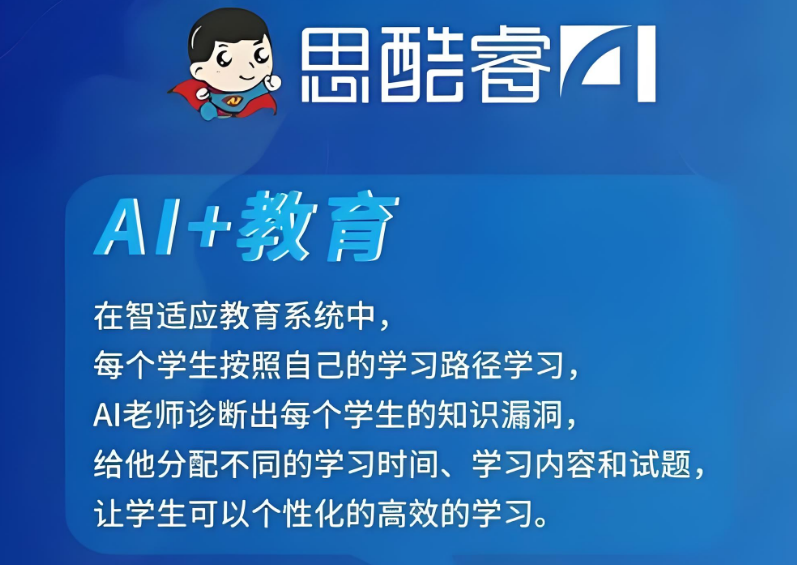 思酷睿AI

AI+教育

在智适应教育系统中，
每个学生按照自己的学习路径学习，
AI老师诊断出每个学生的知识漏洞，
给他分配不同的学习时间、学习内容和试题，
让学生可以个性化的高效的学习。